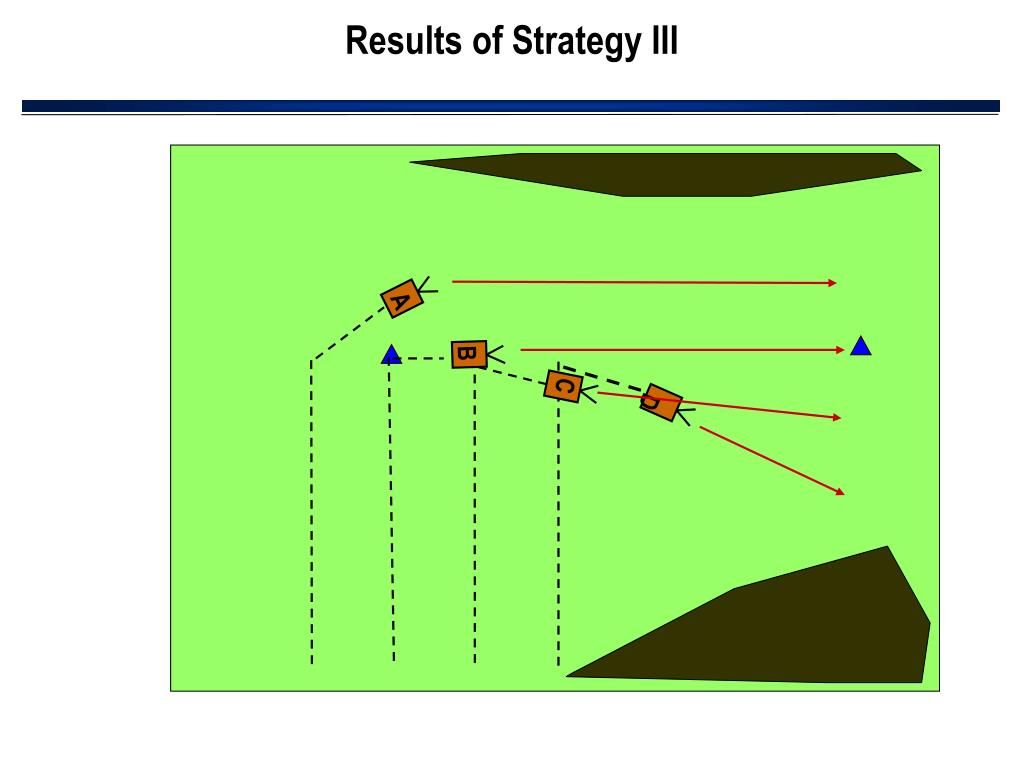 Results of Strategy III

A

B

C

D